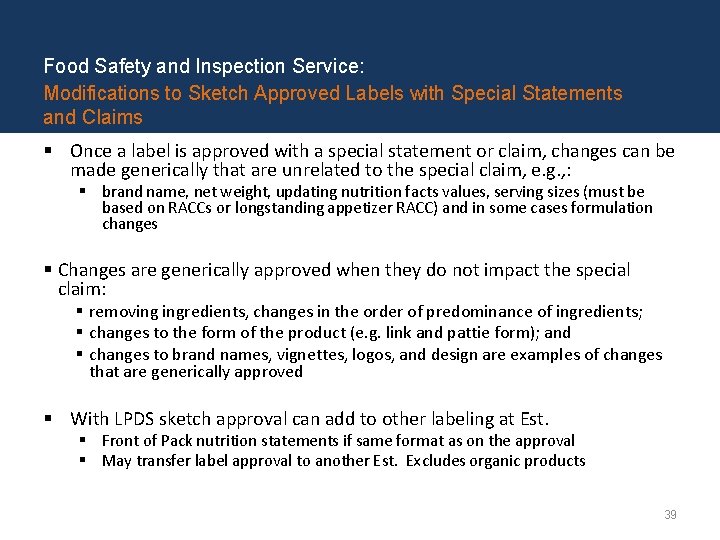 Food Safety and Inspection Service:
Modifications to Sketch Approved Labels with Special Statements and Claims

▪ Once a label is approved with a special statement or claim, changes can be made generically that are unrelated to the special claim, e.g.,:
▪ brand name, net weight, updating nutrition facts values, serving sizes (must be based on RACCs or longstanding appetizer RACC) and in some cases formulation changes

▪ Changes are generically approved when they do not impact the special claim:
▪ removing ingredients, changes in the order of predominance of ingredients;
▪ changes to the form of the product (e.g. link and pattie form); and
▪ changes to brand names, vignettes, logos, and design are examples of changes that are generically approved

▪ With LPDS sketch approval can add to other labeling at Est.
▪ Front of Pack nutrition statements if same format as on the approval
▪ May transfer label approval to another Est. Excludes organic products

39